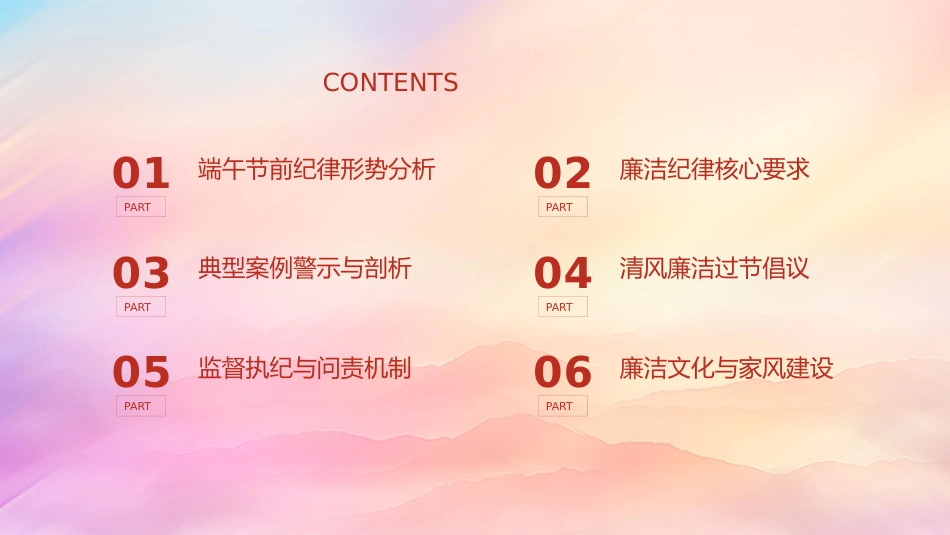 CONTENTS

01
PART
端午节前纪律形势分析

02
PART
廉洁纪律核心要求

03
PART
典型案例警示与剖析

04
PART
清风廉洁过节倡议

05
PART
监督执纪与问责机制

06
PART
廉洁文化与家风建设